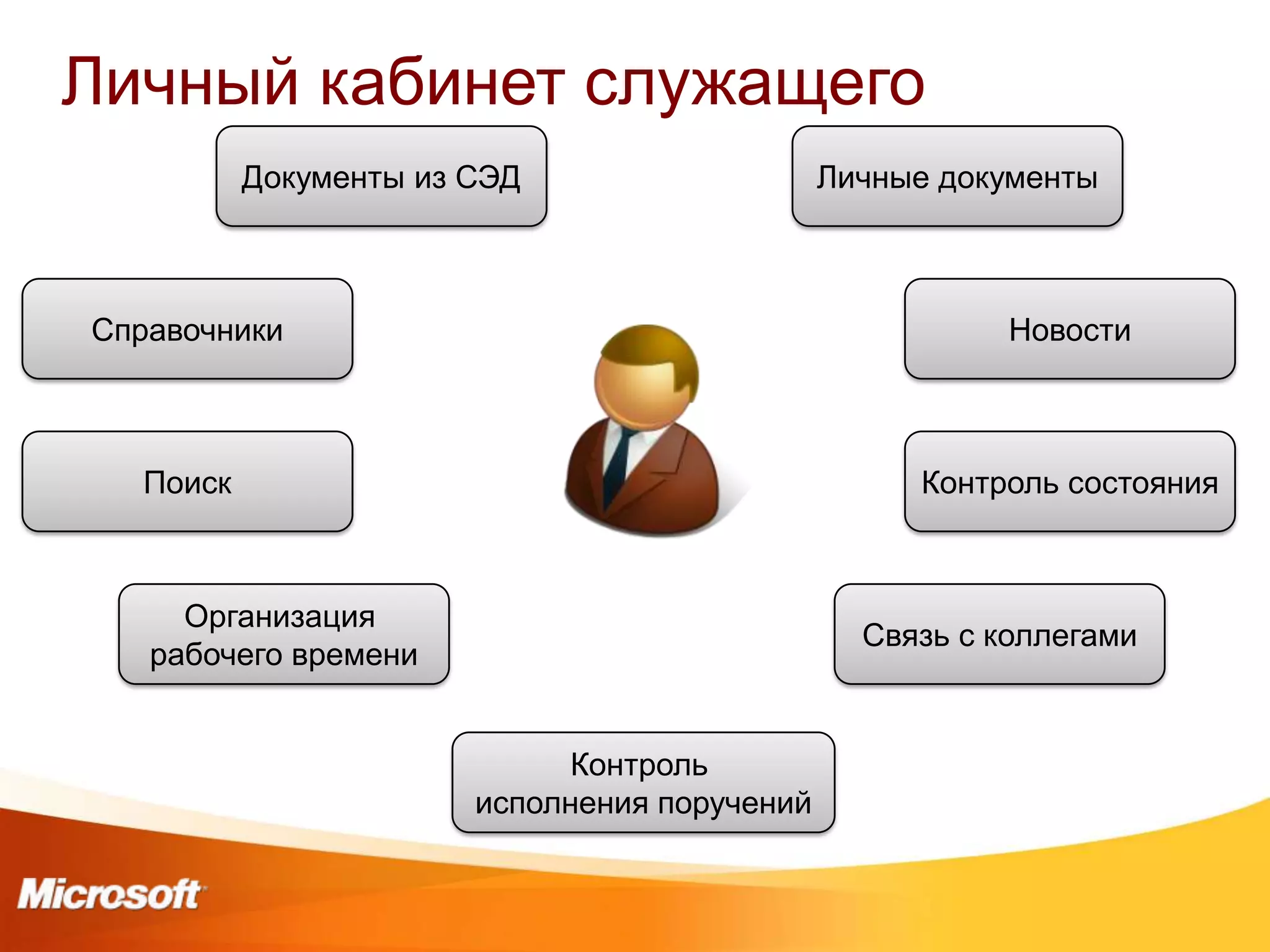 Личный кабинет служащего

Документы из СЭД

Личные документы

Справочники

Новости

Поиск

Контроль состояния

Организация рабочего времени

Связь с коллегами

Контроль исполнения поручений

Microsoft